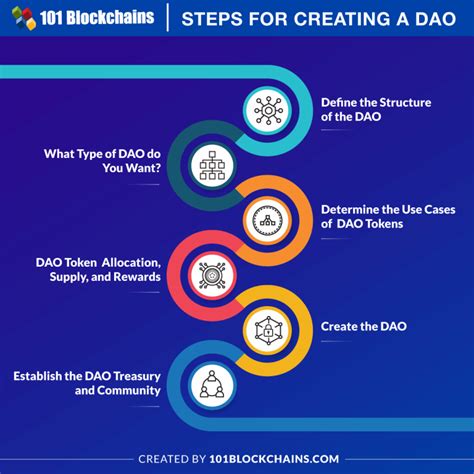 101 Blockchains

STEPS FOR CREATING A DAO

Define the Structure of the DAO

What Type of DAO do You Want?

Determine the Use Cases of DAO Tokens

DAO Token Allocation, Supply, and Rewards

Create the DAO

Establish the DAO Treasury and Community

CREATED BY 101BLOCKCHAINS.COM